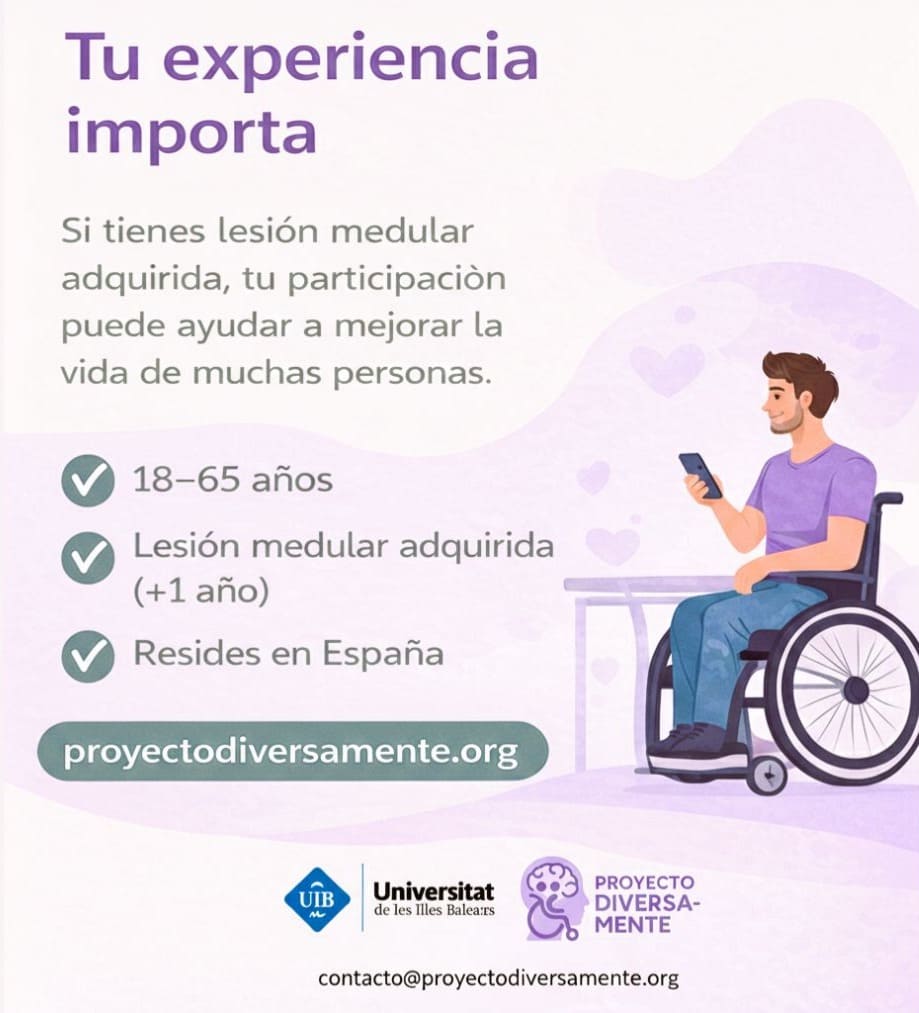 Tu experiencia importa

Si tienes lesión medular adquirida, tu participaciòn puede ayudar a mejorar la vida de muchas personas.

18–65 años

Lesión medular adquirida (+1 año)

Resides en España

proyectodiversamente.org

UIB Universitat de les Illes Balears

PROYECTO DIVERSA-MENTE

contacto@proyectodiversamente.org